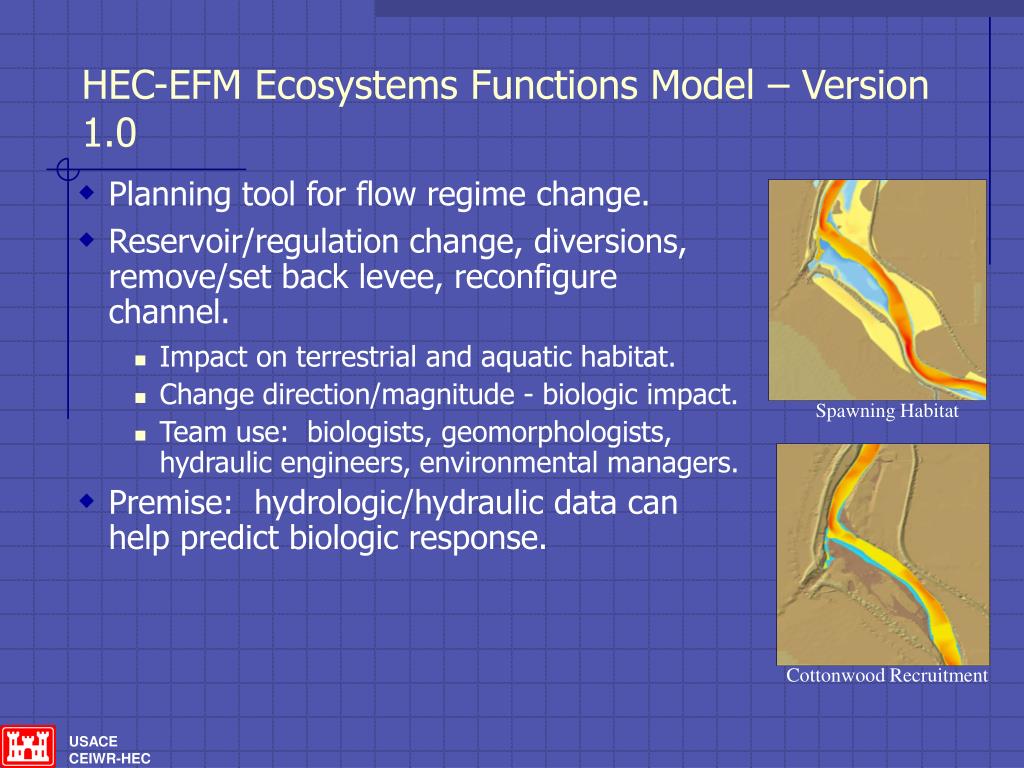 HEC-EFM Ecosystems Functions Model – Version 1.0

Planning tool for flow regime change.

Reservoir/regulation change, diversions, remove/set back levee, reconfigure channel.

Impact on terrestrial and aquatic habitat.

Change direction/magnitude - biologic impact.

Team use: biologists, geomorphologists, hydraulic engineers, environmental managers.

Premise: hydrologic/hydraulic data can help predict biologic response.

Spawning Habitat

Cottonwood Recruitment

USACE
CEIWR-HEC